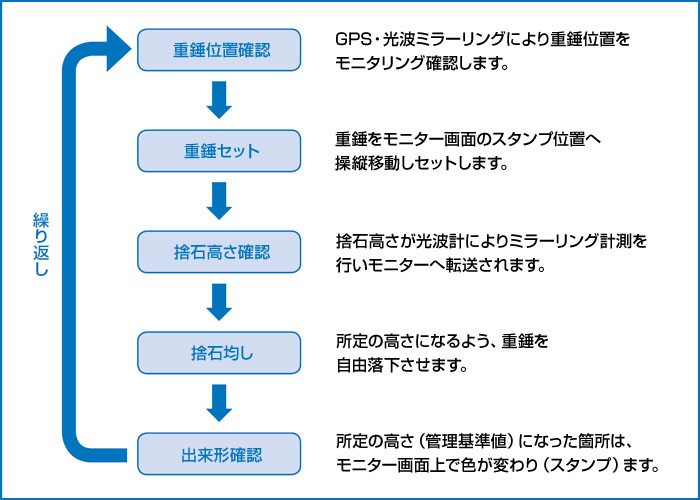 繰り返し

重錘位置確認

GPS・光波ミラーリングにより重錘位置をモニタリング確認します。

重錘セット

重錘をモニター画面のスタンプ位置へ操縦移動しセットします。

捨石高さ確認

捨石高さが光波計によりミラーリング計測を行いモニターへ転送されます。

捨石均し

所定の高さになるよう、重錘を自由落下させます。

出来形確認

所定の高さ（管理基準値）になった箇所は、モニター画面上で色が変わり（スタンプ）ます。